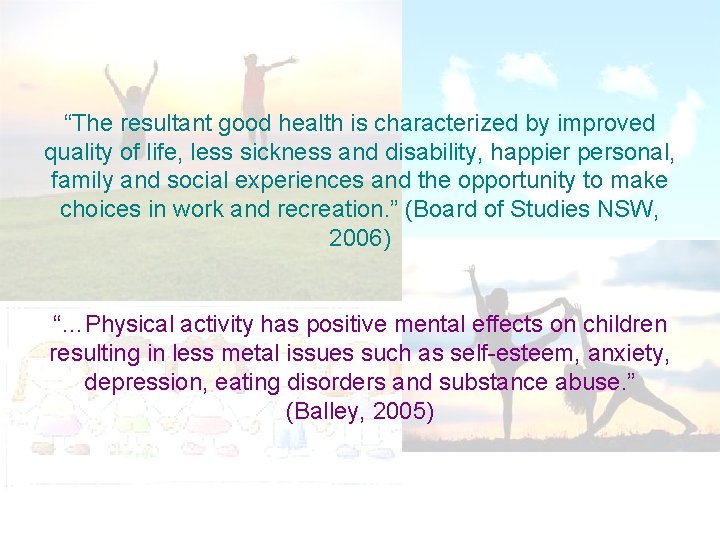 “The resultant good health is characterized by improved quality of life, less sickness and disability, happier personal, family and social experiences and the opportunity to make choices in work and recreation.” (Board of Studies NSW, 2006)

“…Physical activity has positive mental effects on children resulting in less metal issues such as self-esteem, anxiety, depression, eating disorders and substance abuse.” (Balley, 2005)